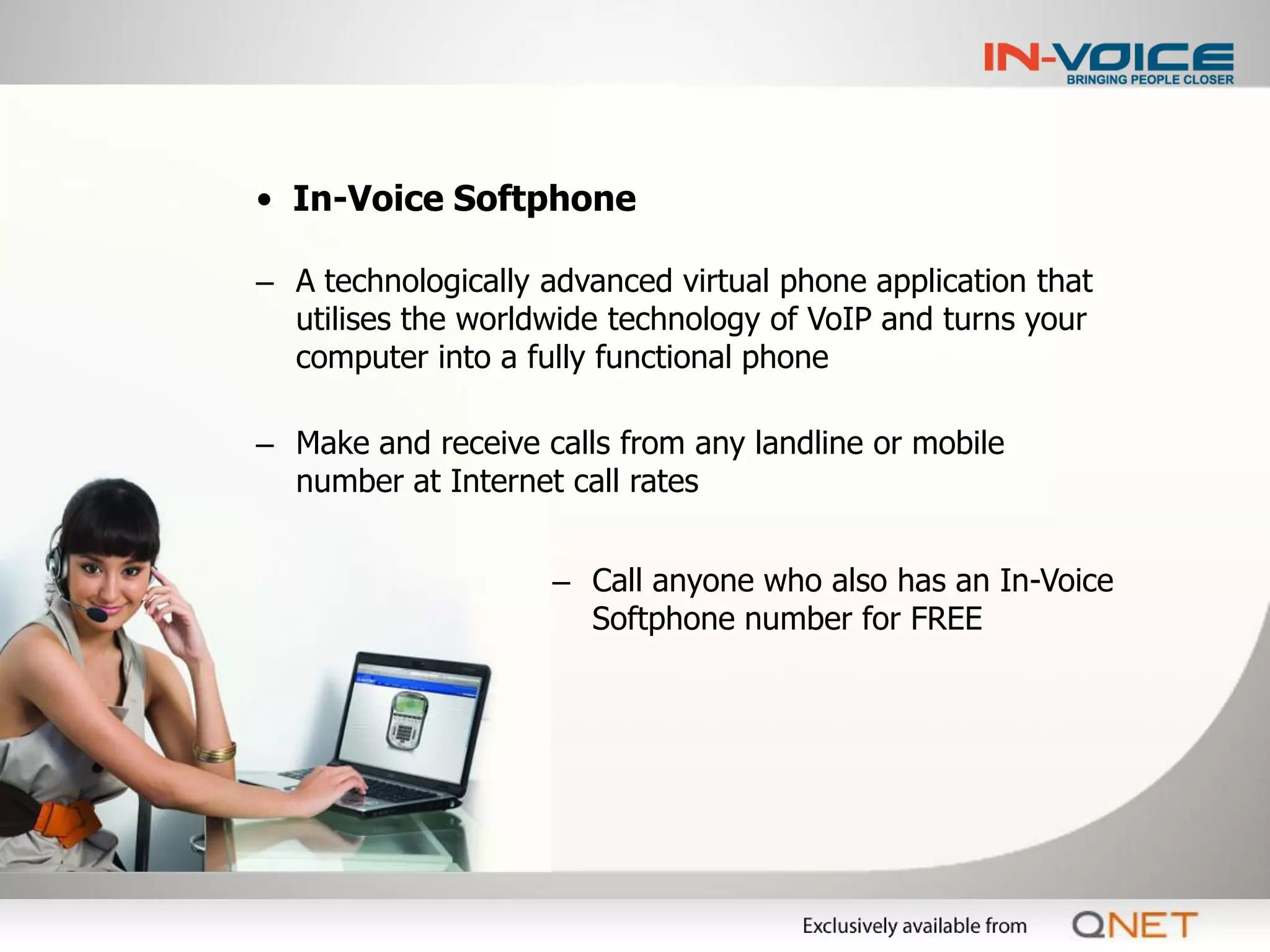 IN-VOICE
BRINGING PEOPLE CLOSER

• In-Voice Softphone

– A technologically advanced virtual phone application that utilises the worldwide technology of VoIP and turns your computer into a fully functional phone

– Make and receive calls from any landline or mobile number at Internet call rates

– Call anyone who also has an In-Voice Softphone number for FREE

Exclusively available from QNET